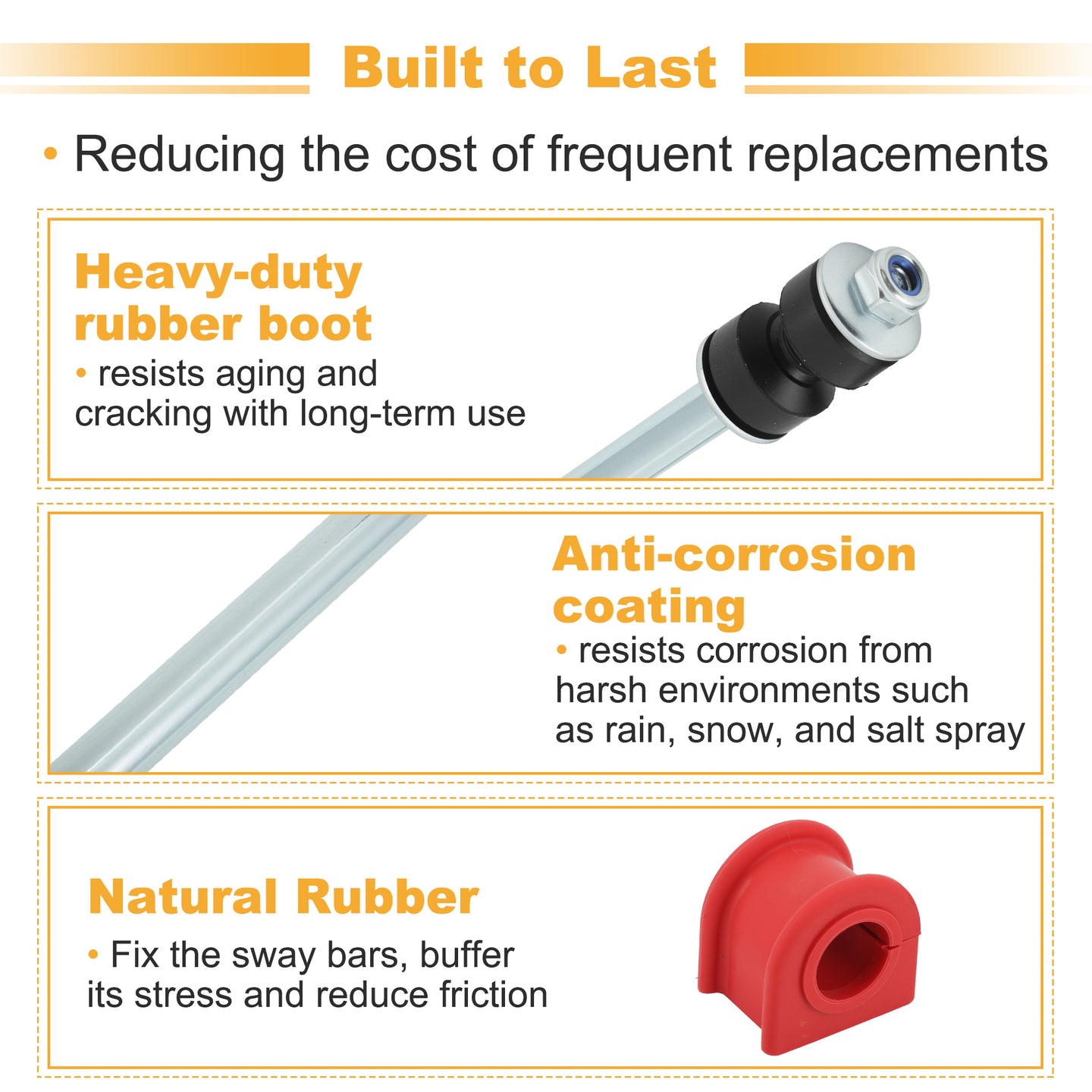 Built to Last

• Reducing the cost of frequent replacements

Heavy-duty
rubber boot

• resists aging and cracking with long-term use

Anti-corrosion
coating

• resists corrosion from harsh environments such as rain, snow, and salt spray

Natural Rubber

• Fix the sway bars, buffer its stress and reduce friction